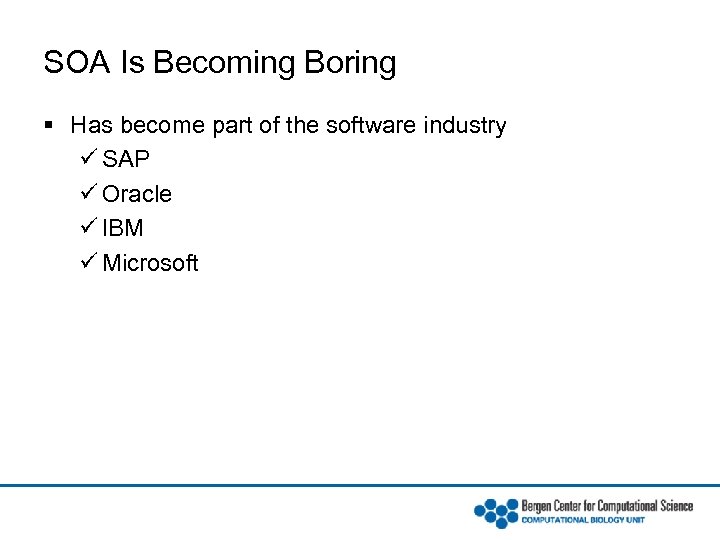 SOA Is Becoming Boring

▪ Has become part of the software industry

✓ SAP

✓ Oracle

✓ IBM

✓ Microsoft

Bergen Center for Computational Science
COMPUTATIONAL BIOLOGY UNIT